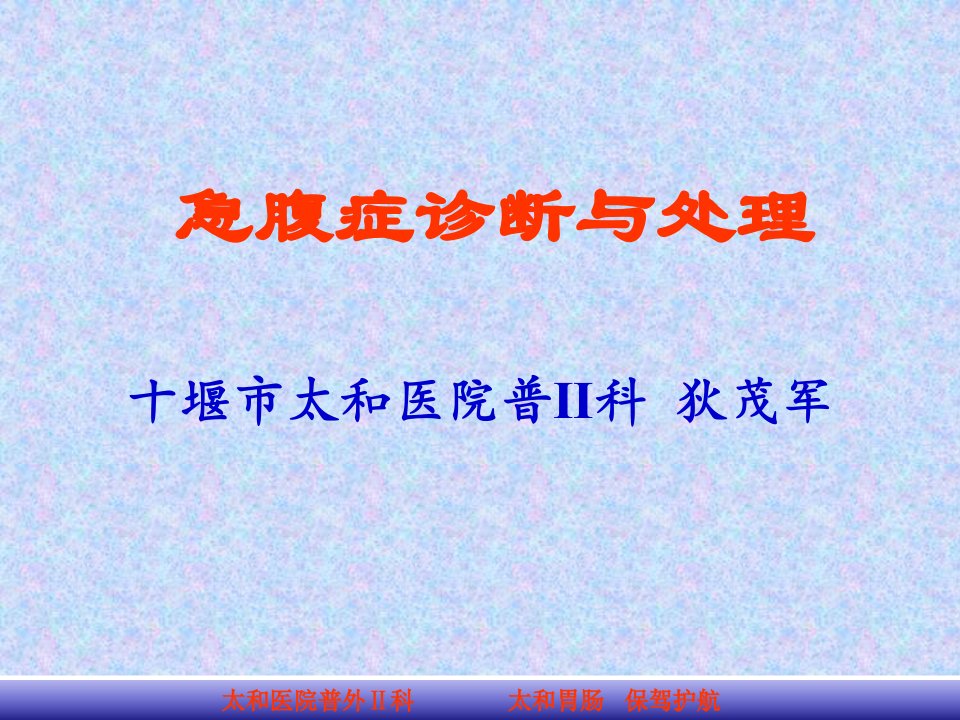 急腹症诊断与处理

十堰市太和医院普II科 狄茂军

太和医院普外II科　　太和胃肠　保驾护航